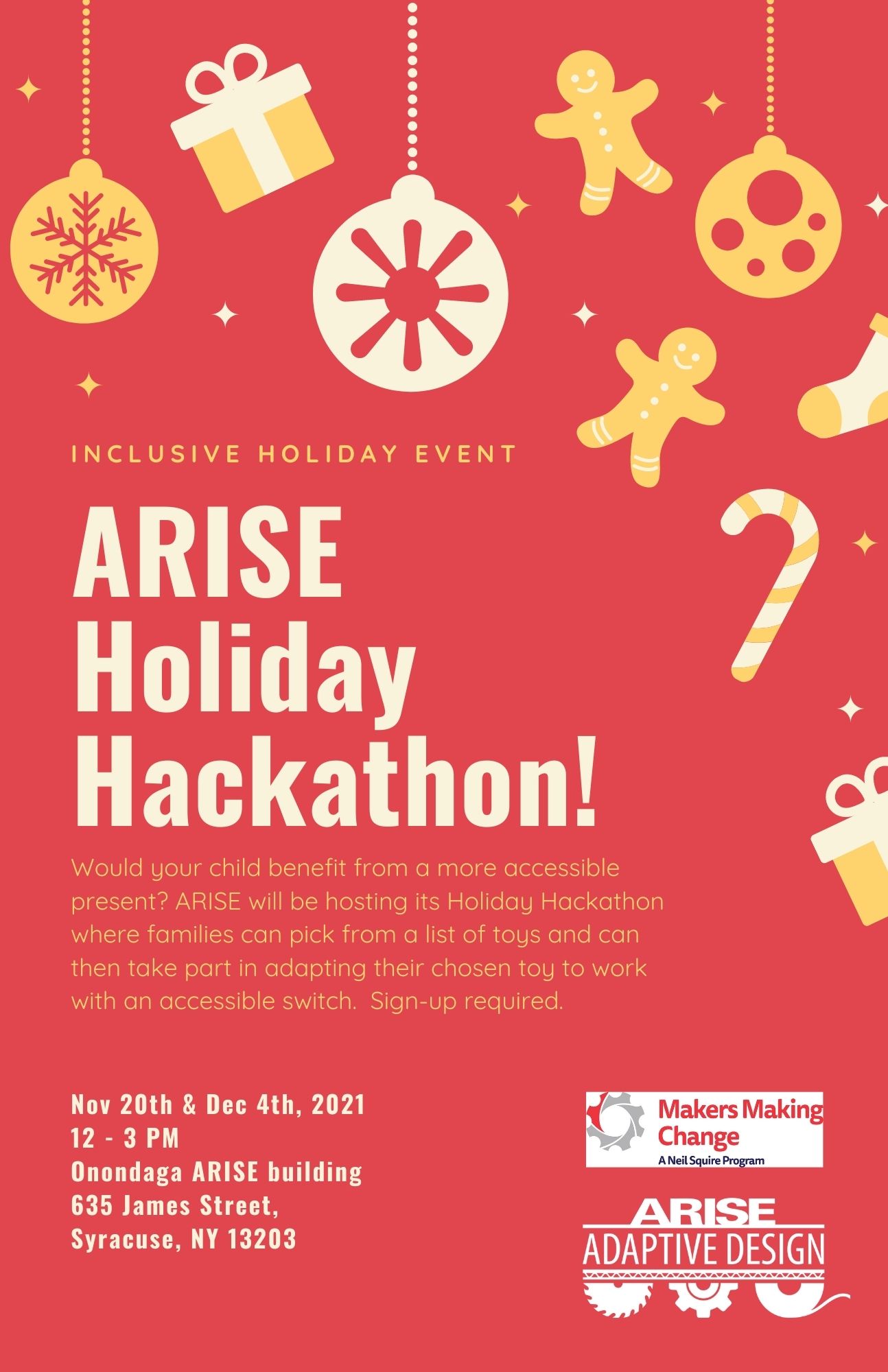 INCLUSIVE HOLIDAY EVENT

ARISE Holiday Hackathon!

Would your child benefit from a more accessible present? ARISE will be hosting its Holiday Hackathon where families can pick from a list of toys and can then take part in adapting their chosen toy to work with an accessible switch. Sign-up required.

Nov 20th & Dec 4th, 2021
12 - 3 PM
Onondaga ARISE building
635 James Street,
Syracuse, NY 13203

Makers Making Change
A Neil Squire Program

ARISE
ADAPTIVE DESIGN